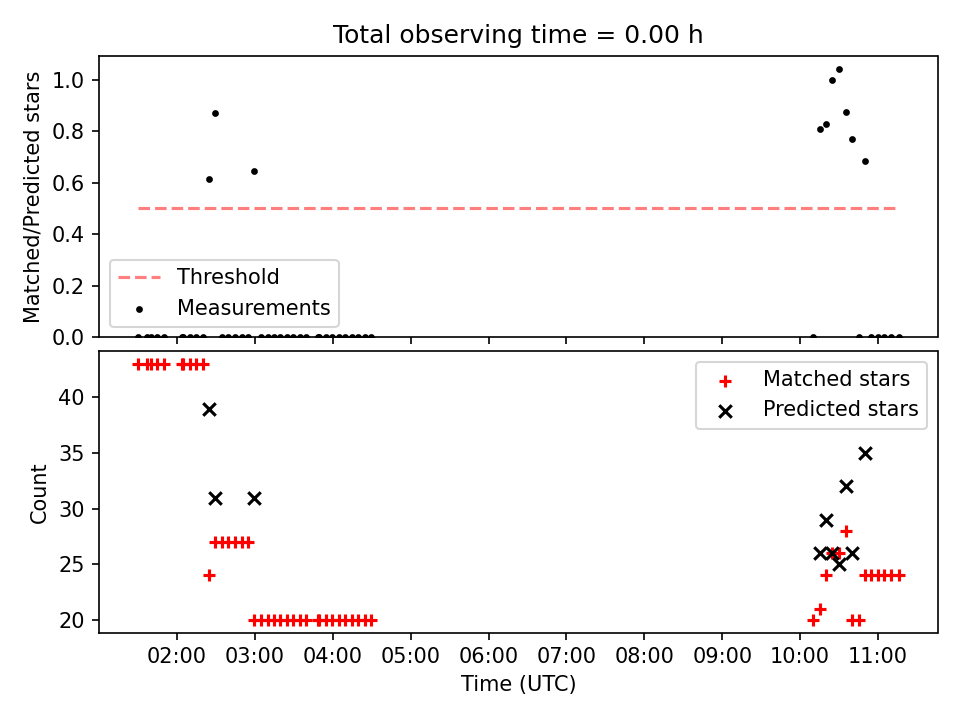 Total observing time = 0.00 h

Matched/Predicted stars

1.0
0.8
0.6
0.4
0.2
0.0

Threshold
Measurements

Count

40
35
30
25
20

Matched stars
Predicted stars

02:00 03:00 04:00 05:00 06:00 07:00 08:00 09:00 10:00 11:00

Time (UTC)